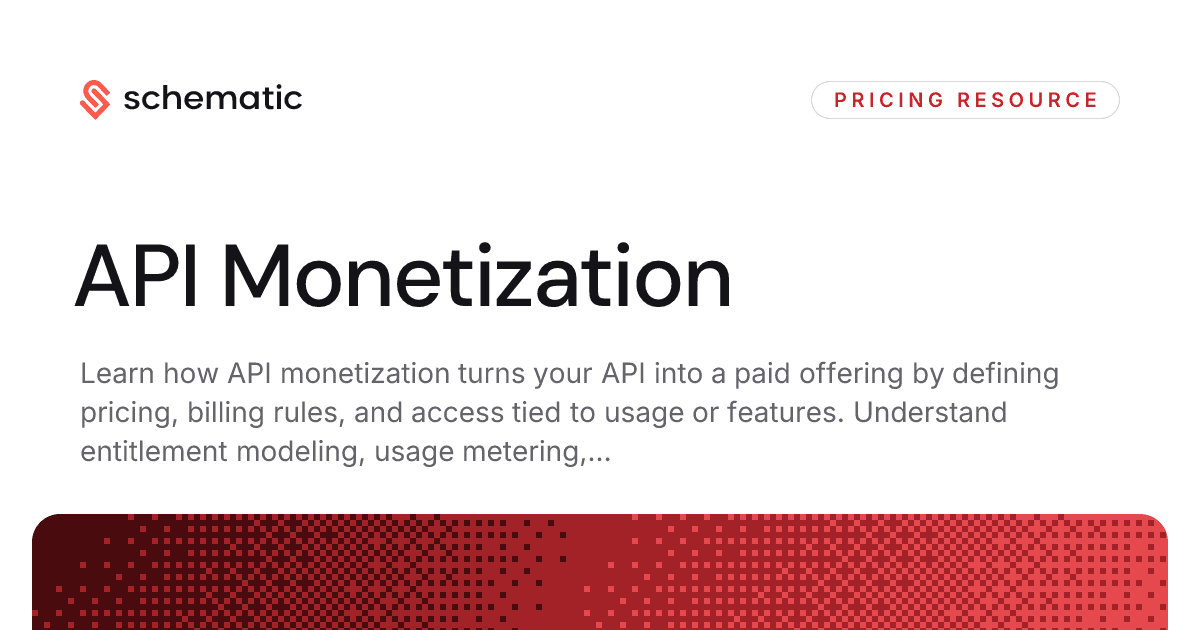 schematic

PRICING RESOURCE

API Monetization

Learn how API monetization turns your API into a paid offering by defining pricing, billing rules, and access tied to usage or features. Understand entitlement modeling, usage metering,...